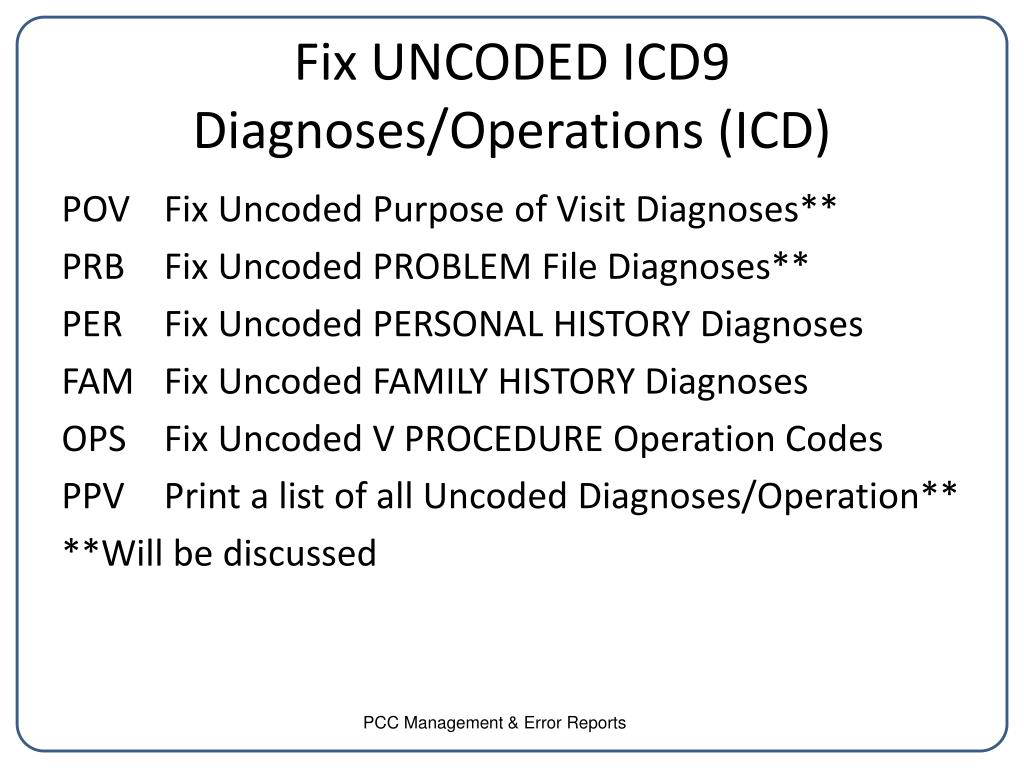 Fix UNCODED ICD9 Diagnoses/Operations (ICD)

POV Fix Uncoded Purpose of Visit Diagnoses**
PRB Fix Uncoded PROBLEM File Diagnoses**
PER Fix Uncoded PERSONAL HISTORY Diagnoses
FAM Fix Uncoded FAMILY HISTORY Diagnoses
OPS Fix Uncoded V PROCEDURE Operation Codes
PPV Print a list of all Uncoded Diagnoses/Operation**
**Will be discussed

PCC Management & Error Reports